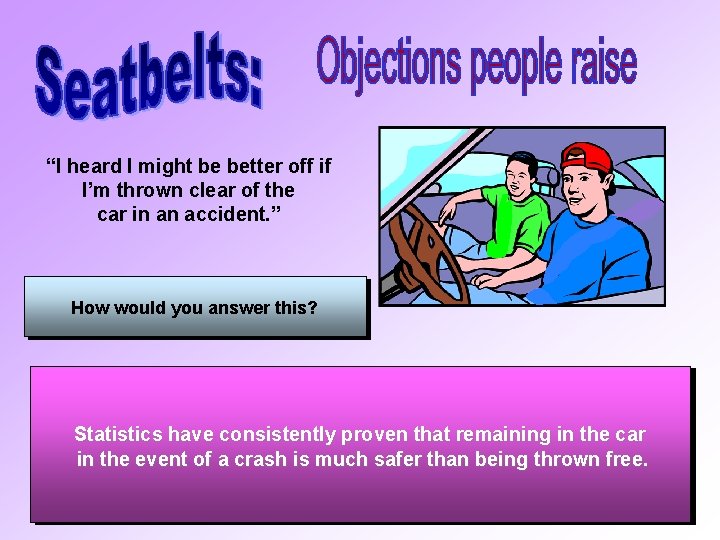 Seatbelts: Objections people raise

“I heard I might be better off if I’m thrown clear of the car in an accident.”

How would you answer this?

Statistics have consistently proven that remaining in the car in the event of a crash is much safer than being thrown free.